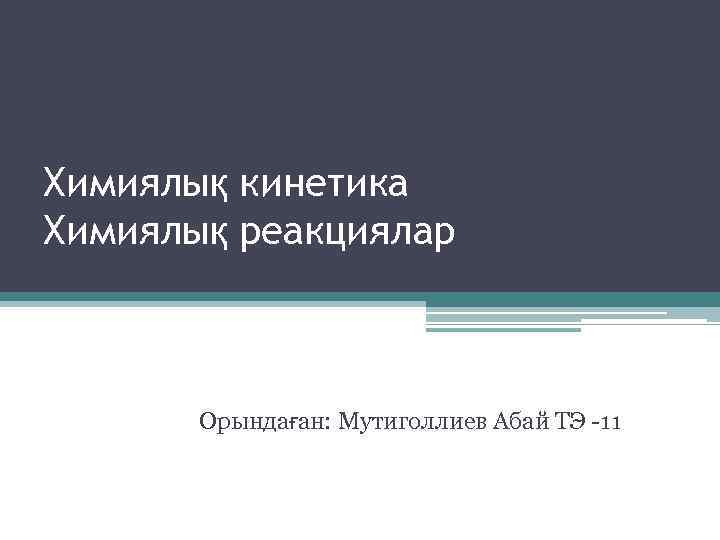 Химиялық кинетика
Химиялық реакциялар

Орындаған: Мутиголлиев Абай ТЭ -11